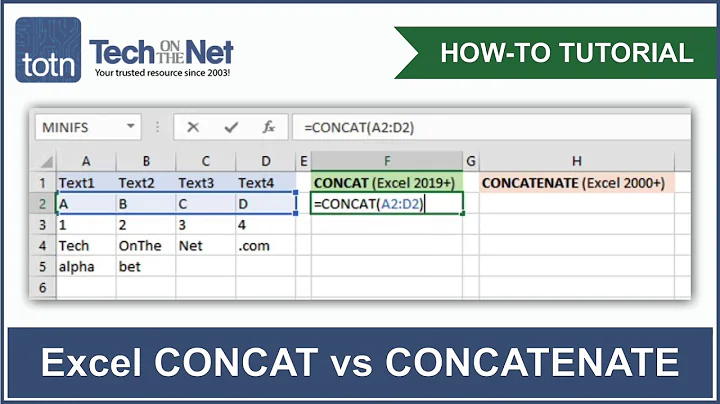 totn Tech ON THE Net
Your trusted resource since 2003!

HOW-TO TUTORIAL

MINIFS

=CONCAT(A2:D2)

| | A | B | C | D | E | F | G | H |
|---|---|---|---|---|---|---|---|---|
| 1 | Text1 | Text2 | Text3 | Text4 | | CONCAT (Excel 2019+) | | CONCATENATE (Excel 2000+) |
| 2 | A | B | C | D | | =CONCAT(A2:D2) | | |
| 3 | 1 | 2 | 3 | 4 | | | | |
| 4 | Tech | OnThe | Net | .com | | | | |
| 5 | alpha | bet | | | | | | |
| 6 | | | | | | | | |

Excel CONCAT vs CONCATENATE